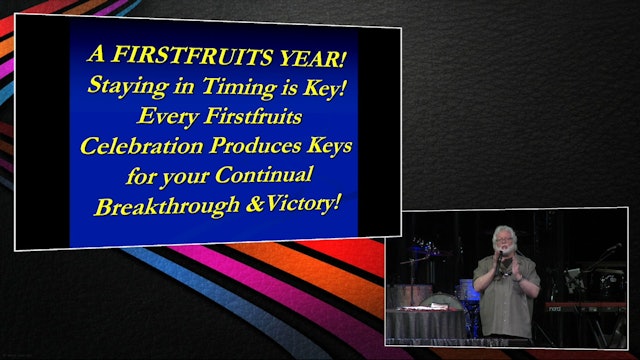 A FIRSTFRUITS YEAR!
Staying in Timing is Key!
Every Firstfruits Celebration Produces Keys for your Continual Breakthrough &Victory!

nord